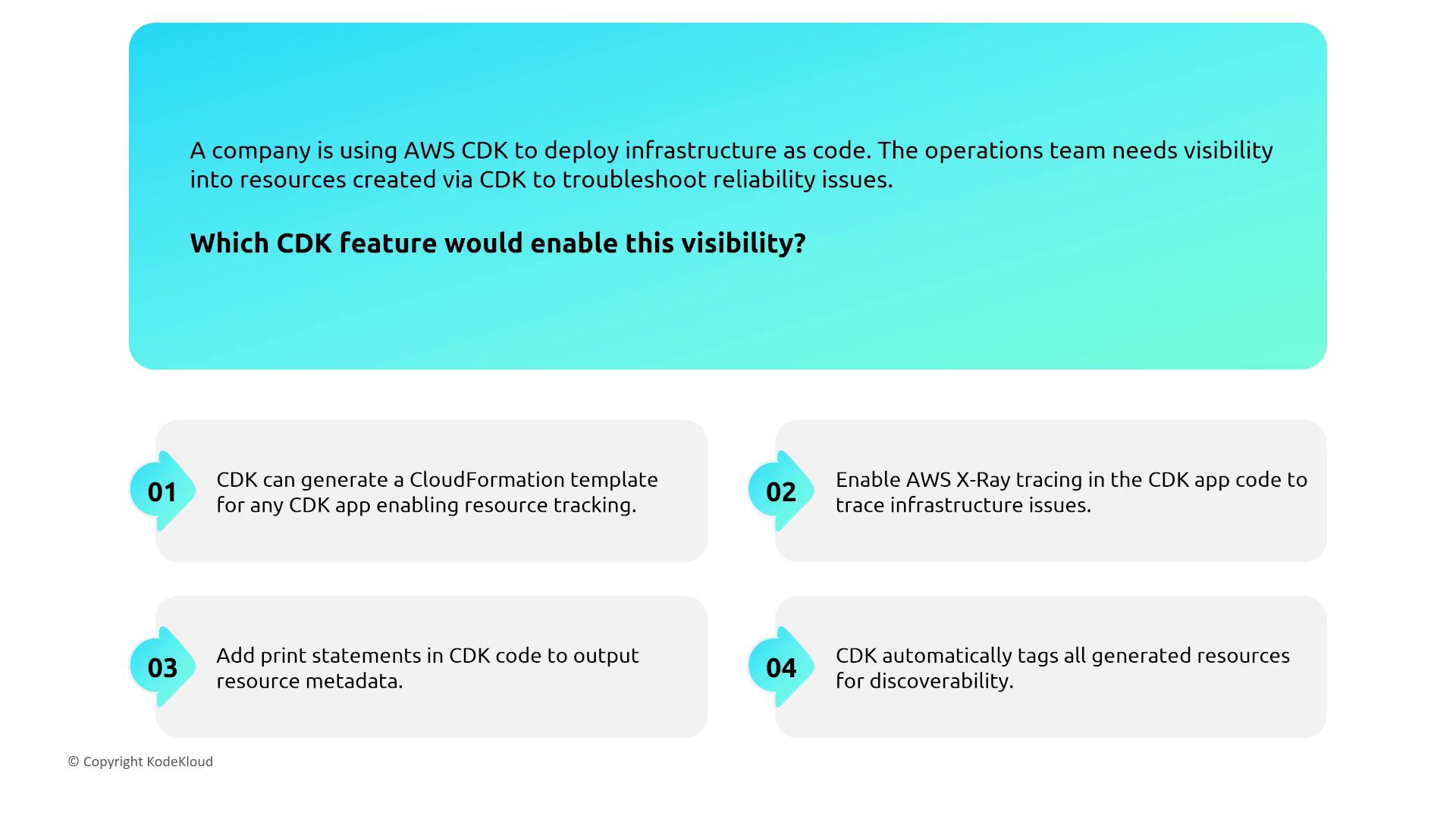 A company is using AWS CDK to deploy infrastructure as code. The operations team needs visibility into resources created via CDK to troubleshoot reliability issues.

Which CDK feature would enable this visibility?

01 CDK can generate a CloudFormation template for any CDK app enabling resource tracking.

02 Enable AWS X-Ray tracing in the CDK app code to trace infrastructure issues.

03 Add print statements in CDK code to output resource metadata.

04 CDK automatically tags all generated resources for discoverability.

© Copyright KodeKloud